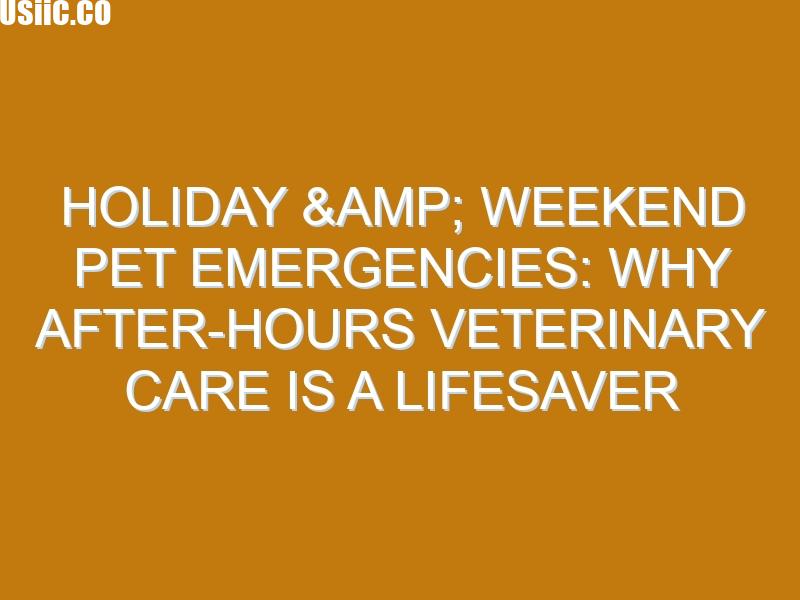 Usiic.co

HOLIDAY &AMP; WEEKEND PET EMERGENCIES: WHY AFTER-HOURS VETERINARY CARE IS A LIFESAVER